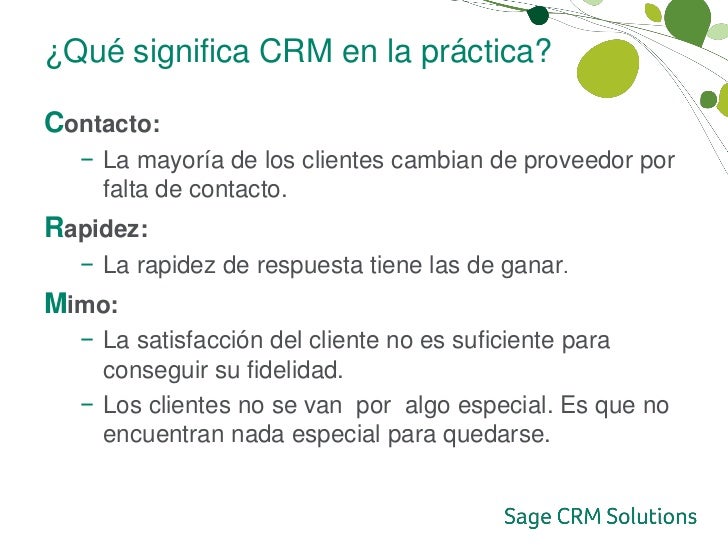 ¿Qué significa CRM en la práctica?

Contacto:

– La mayoría de los clientes cambian de proveedor por falta de contacto.

Rapidez:

– La rapidez de respuesta tiene las de ganar.

Mimo:

– La satisfacción del cliente no es suficiente para conseguir su fidelidad.

– Los clientes no se van por algo especial. Es que no encuentran nada especial para quedarse.

Sage CRM Solutions